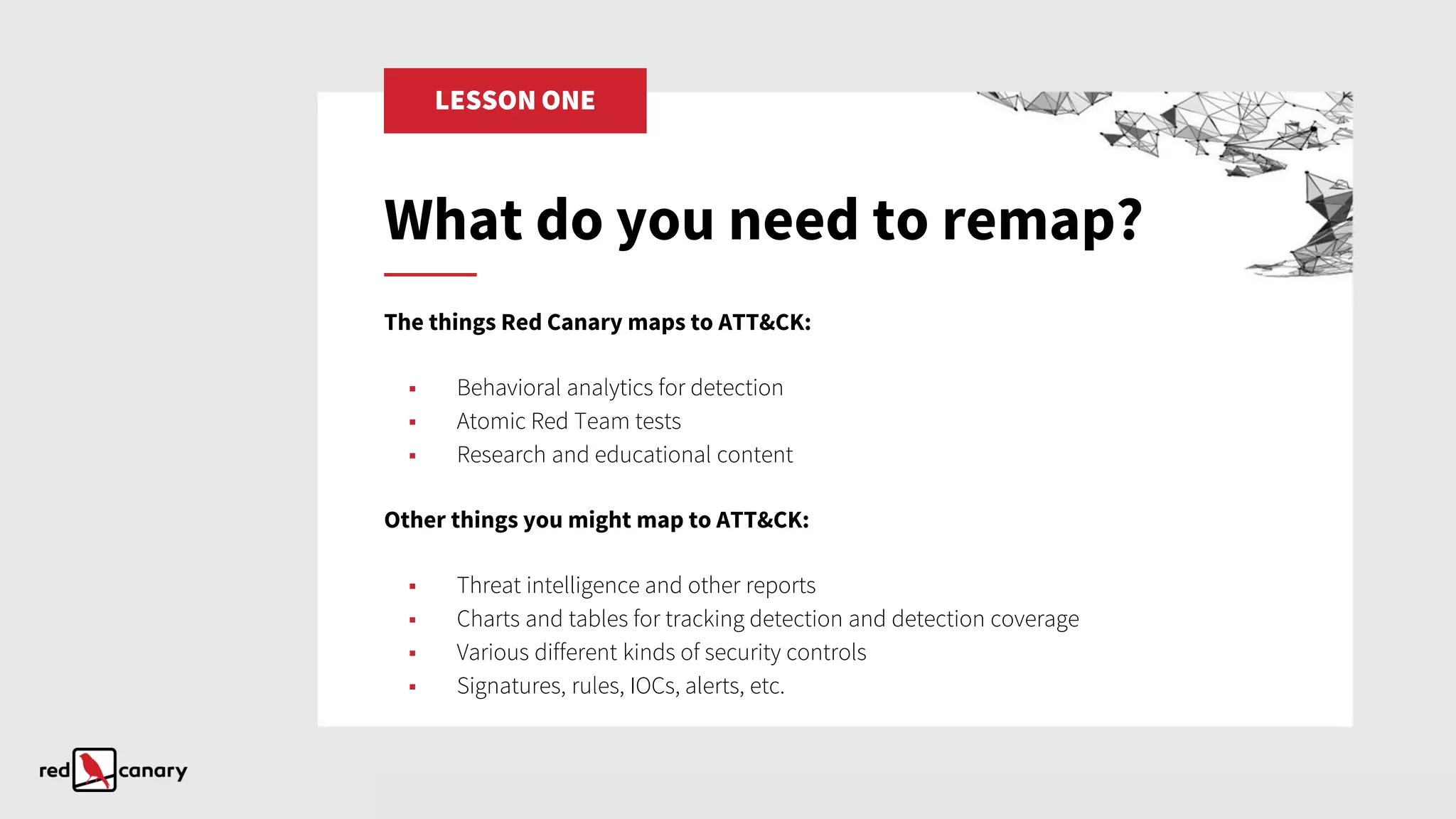 LESSON ONE

What do you need to remap?

The things Red Canary maps to ATT&CK:

- Behavioral analytics for detection
- Atomic Red Team tests
- Research and educational content

Other things you might map to ATT&CK:

- Threat intelligence and other reports
- Charts and tables for tracking detection and detection coverage
- Various different kinds of security controls
- Signatures, rules, IOCs, alerts, etc.

red canary